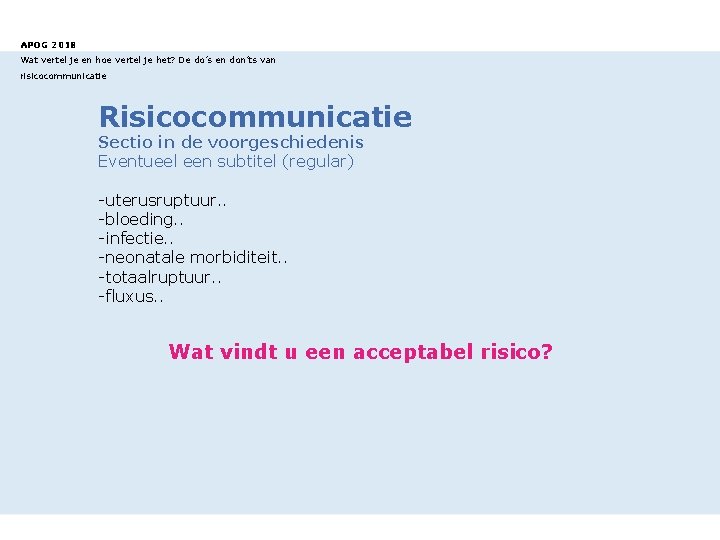 APOG 2018
Wat vertel je en hoe vertel je het? De do´s en don'ts van risicocommunicatie

Risicocommunicatie
Sectio in de voorgeschiedenis
Eventueel een subtitel (regular)

-uterusruptuur..
-bloeding..
-infectie..
-neonatale morbiditeit..
-totaalruptuur..
-fluxus..

Wat vindt u een acceptabel risico?